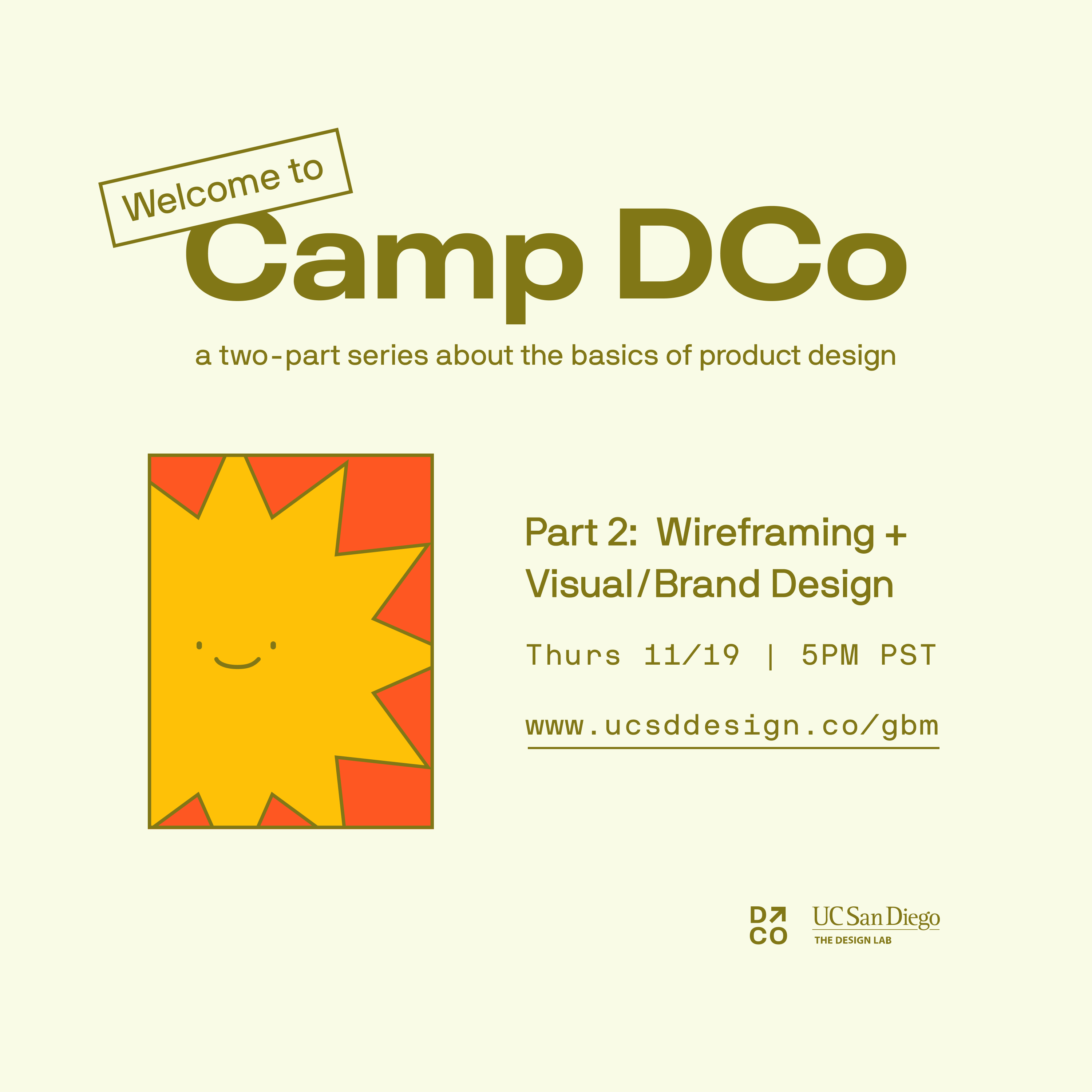 Welcome to

Camp DCo

a two-part series about the basics of product design

Part 2: Wireframing + Visual/Brand Design

Thurs 11/19 | 5PM PST

www.ucsddesign.co/gbm

D
CO

UC San Diego
THE DESIGN LAB